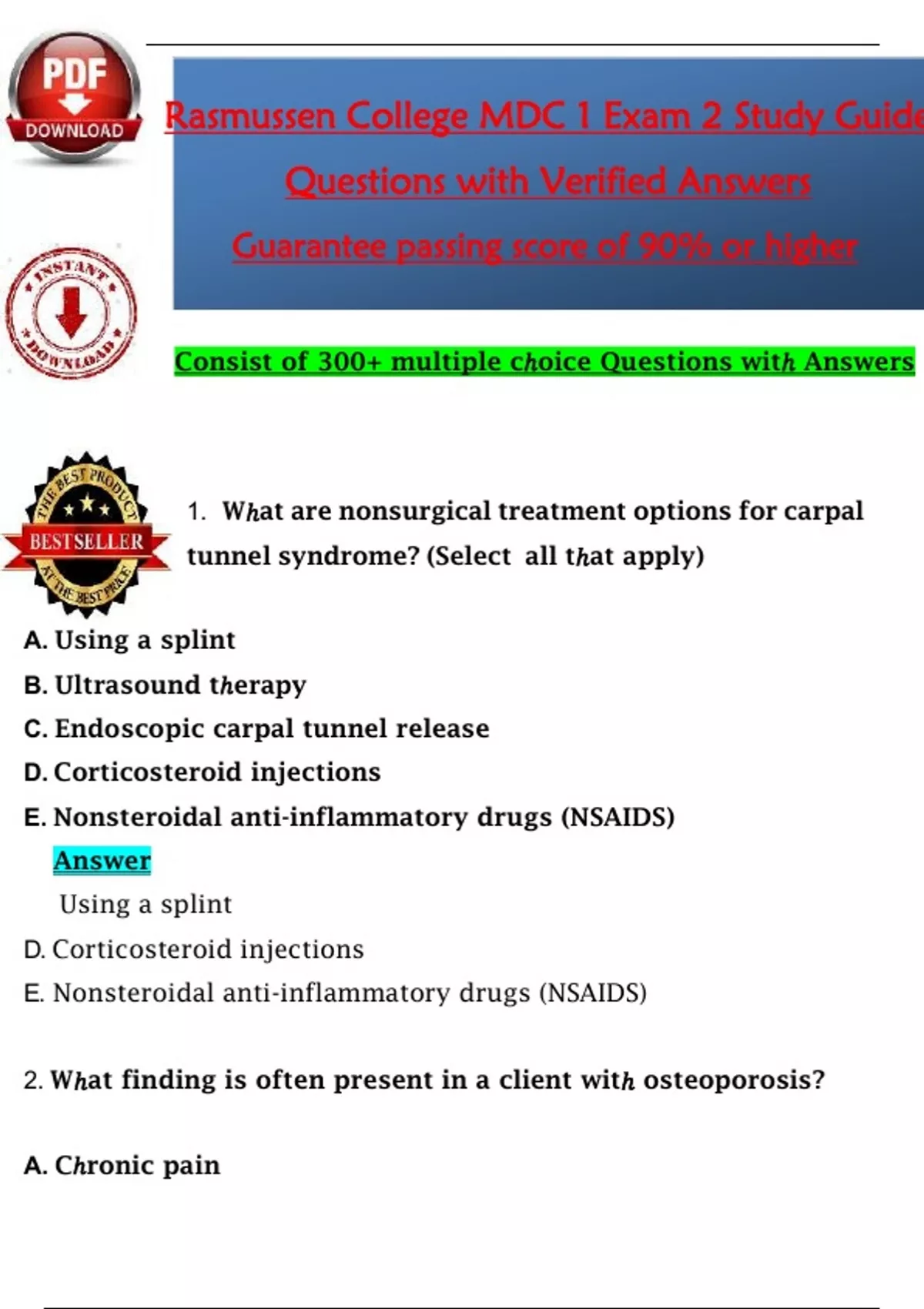 PDF
DOWNLOAD

Rasmussen College MDC 1 Exam 2 Study Guide
Questions with Verified Answers
Guarantee passing score of 90% or higher

INSTANT
DOWNLOAD

Consist of 300+ multiple choice Questions with Answers

THE BEST PRODUCT
BESTSELLER
AT THE BEST PRICE

1. What are nonsurgical treatment options for carpal tunnel syndrome? (Select all that apply)

A. Using a splint
B. Ultrasound therapy
C. Endoscopic carpal tunnel release
D. Corticosteroid injections
E. Nonsteroidal anti-inflammatory drugs (NSAIDS)

Answer

Using a splint
D. Corticosteroid injections
E. Nonsteroidal anti-inflammatory drugs (NSAIDS)

2. What finding is often present in a client with osteoporosis?

A. Chronic pain